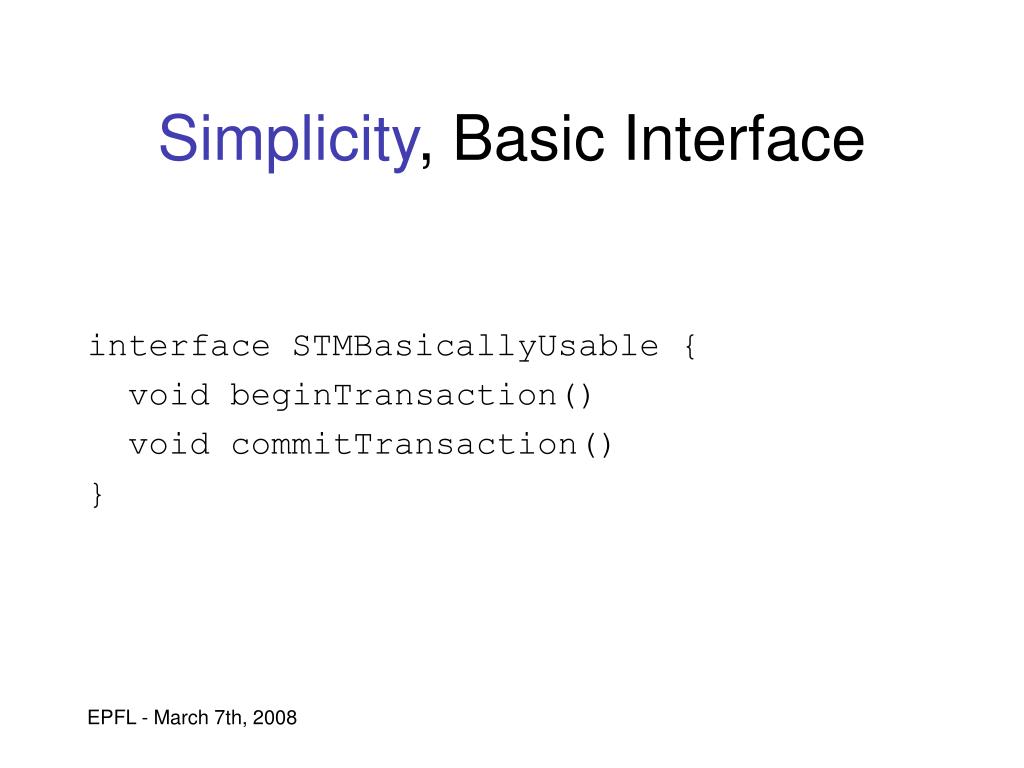 Simplicity, Basic Interface

interface STMBasicallyUsable {
  void beginTransaction()
  void commitTransaction()
}

EPFL - March 7th, 2008